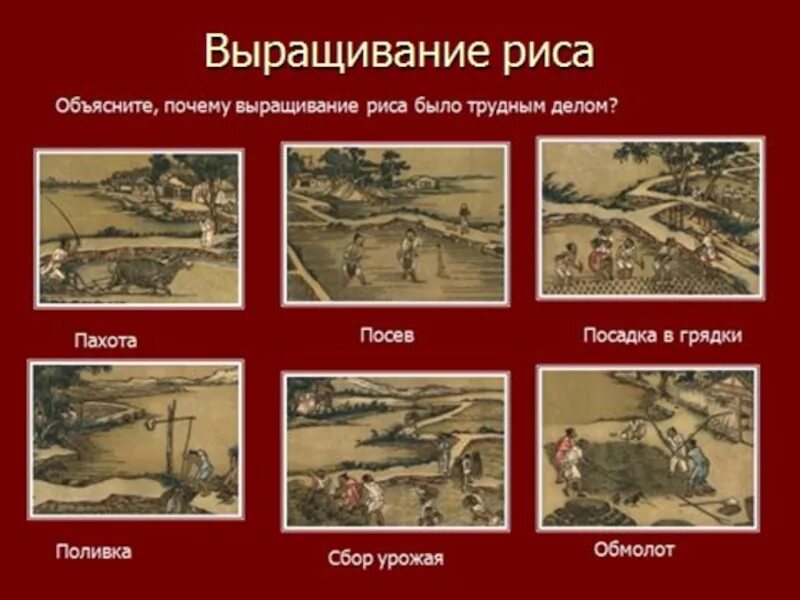 Выращивание риса

Объясните, почему выращивание риса было трудным делом?

Пахота

Посев

Посадка в грядки

Поливка

Сбор урожая

Обмолот